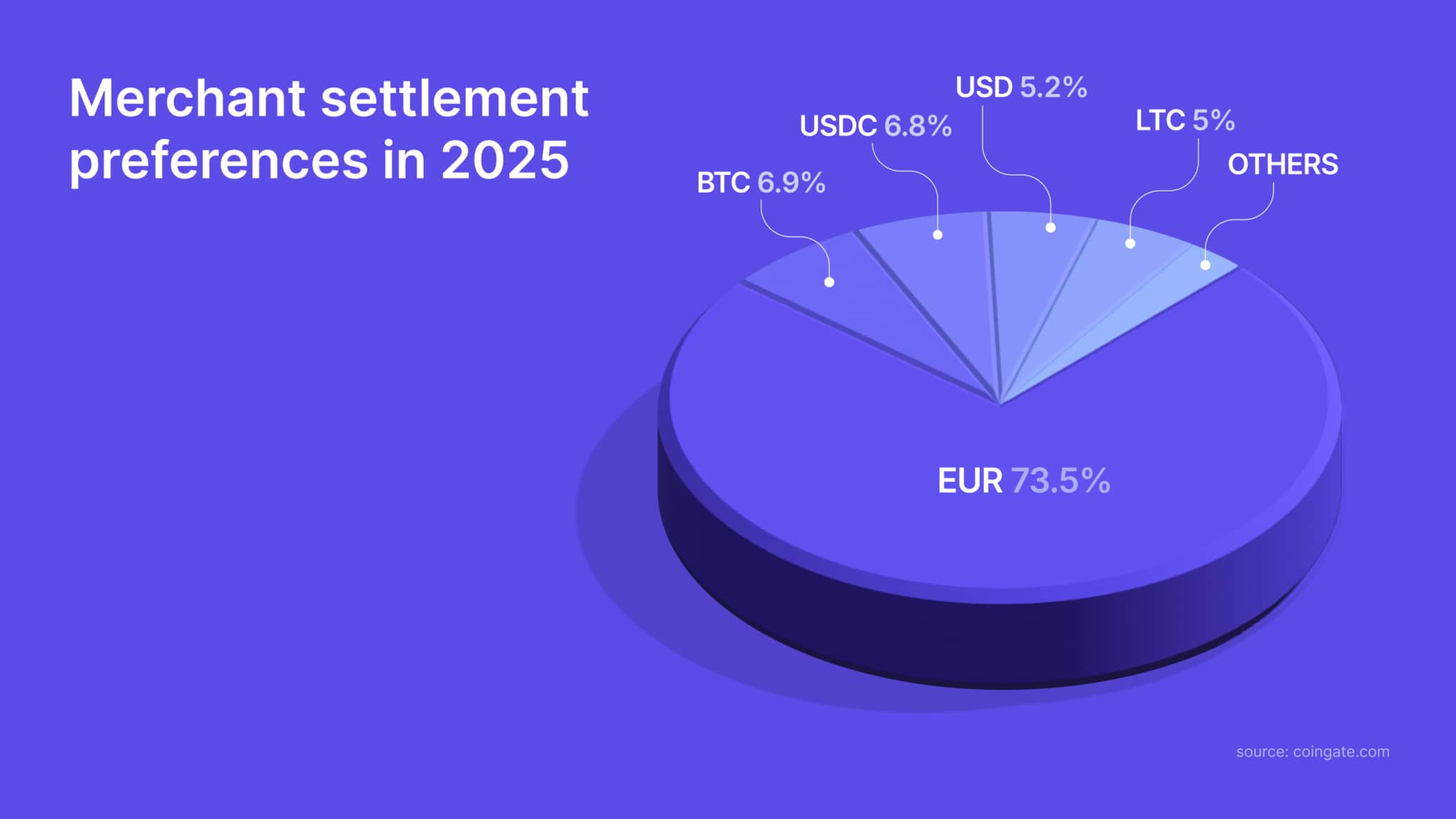 Merchant settlement preferences in 2025

BTC 6.9%
USDC 6.8%
USD 5.2%
LTC 5%
OTHERS

EUR 73.5%

source: coingate.com